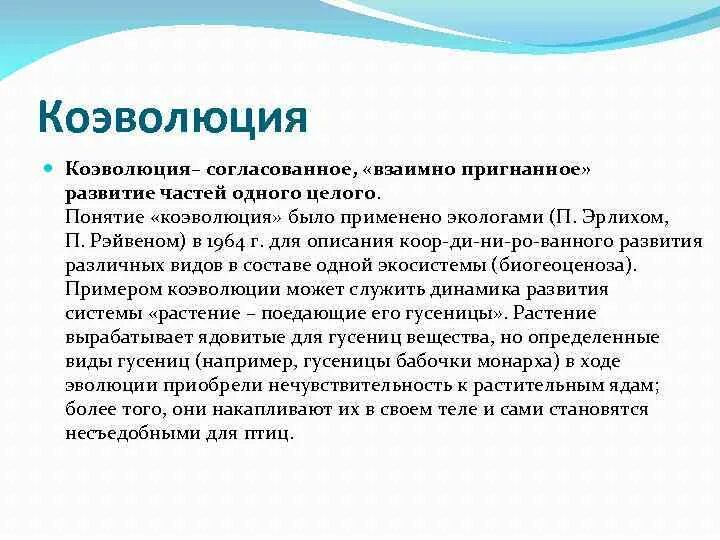 Коэволюция

Коэволюция– согласованное, «взаимно пригнанное» развитие частей одного целого.
Понятие «коэволюция» было применено экологами (П. Эрлихом, П. Рэйвеном) в 1964 г. для описания коор-ди-ни-ро-ванного развития различных видов в составе одной экосистемы (биогеоценоза). Примером коэволюции может служить динамика развития системы «растение – поедающие его гусеницы». Растение вырабатывает ядовитые для гусениц вещества, но определенные виды гусениц (например, гусеницы бабочки монарха) в ходе эволюции приобрели нечувствительность к растительным ядам; более того, они накапливают их в своем теле и сами становятся несъедобными для птиц.